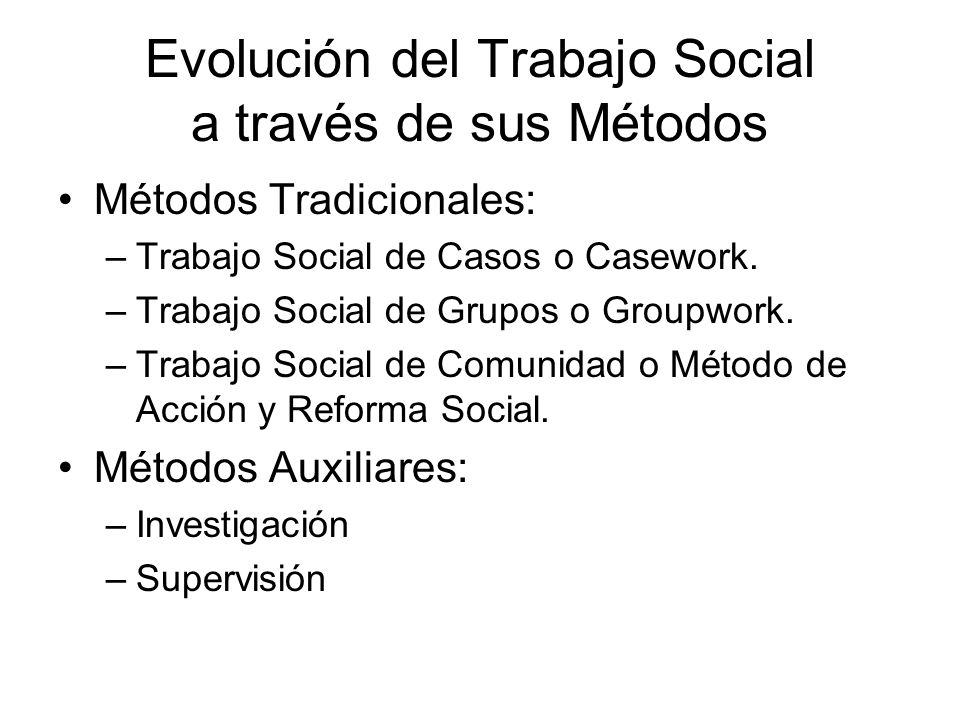 Evolución del Trabajo Social a través de sus Métodos

• Métodos Tradicionales:
– Trabajo Social de Casos o Casework.
– Trabajo Social de Grupos o Groupwork.
– Trabajo Social de Comunidad o Método de Acción y Reforma Social.

• Métodos Auxiliares:
– Investigación
– Supervisión